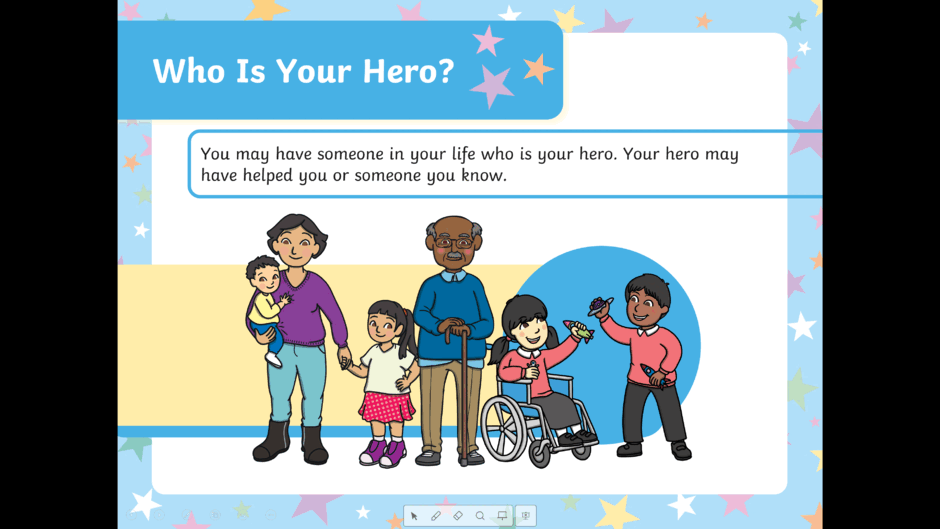 Who Is Your Hero?

You may have someone in your life who is your hero. Your hero may have helped you or someone you know.